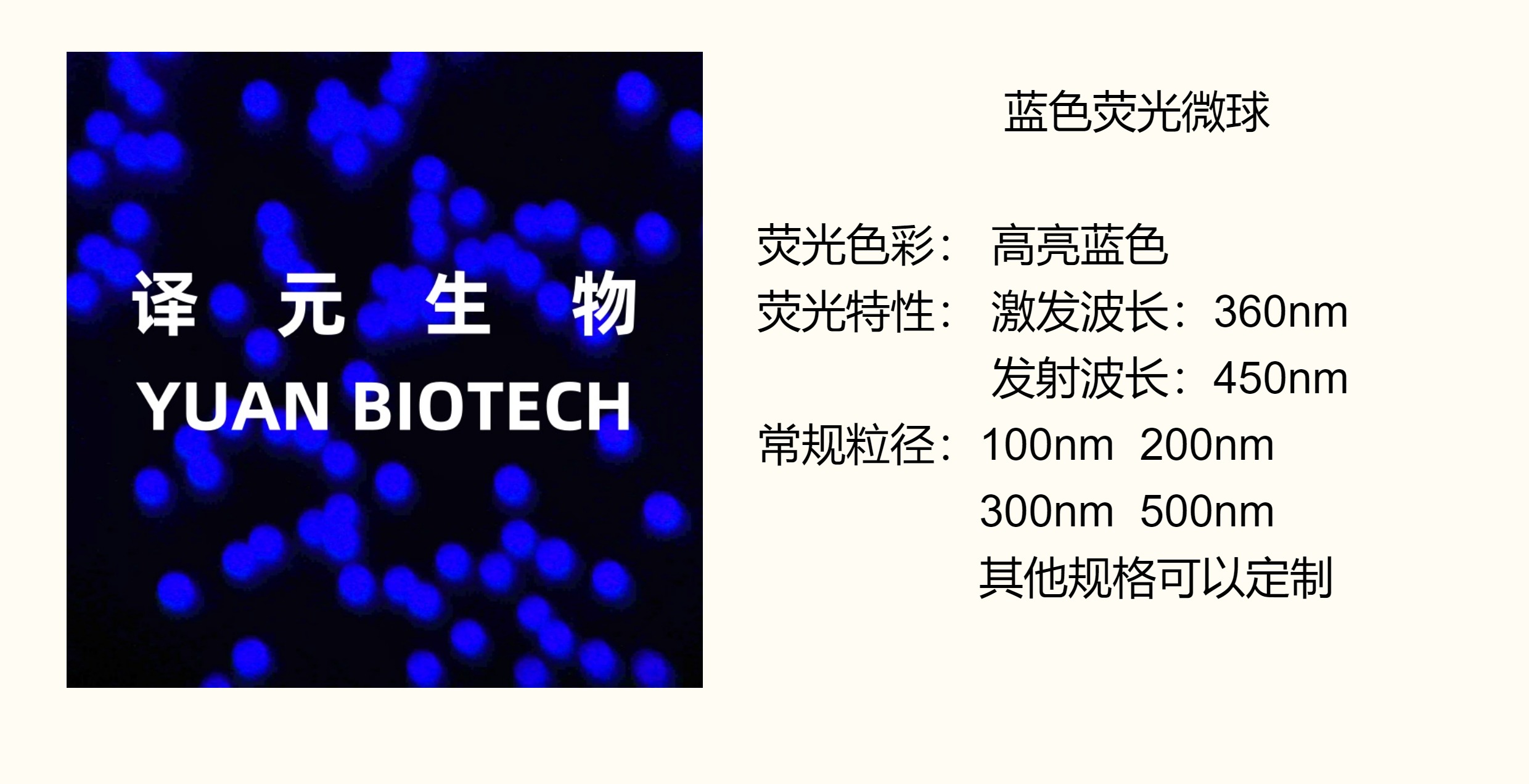 译 元 生 物
YUAN BIOTECH

蓝色荧光微球

荧光色彩： 高亮蓝色
荧光特性： 激发波长：360nm
发射波长：450nm
常规粒径：100nm 200nm
300nm 500nm
其他规格可以定制